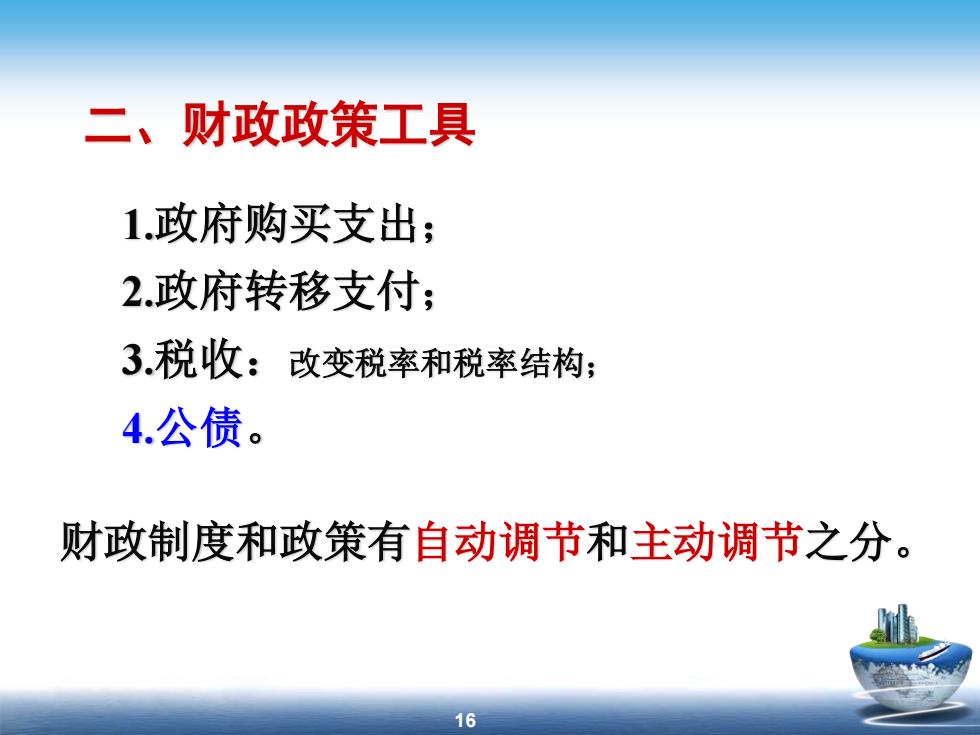 二、财政政策工具

1.政府购买支出；

2.政府转移支付；

3.税收：改变税率和税率结构；

4.公债。

财政制度和政策有自动调节和主动调节之分。

16